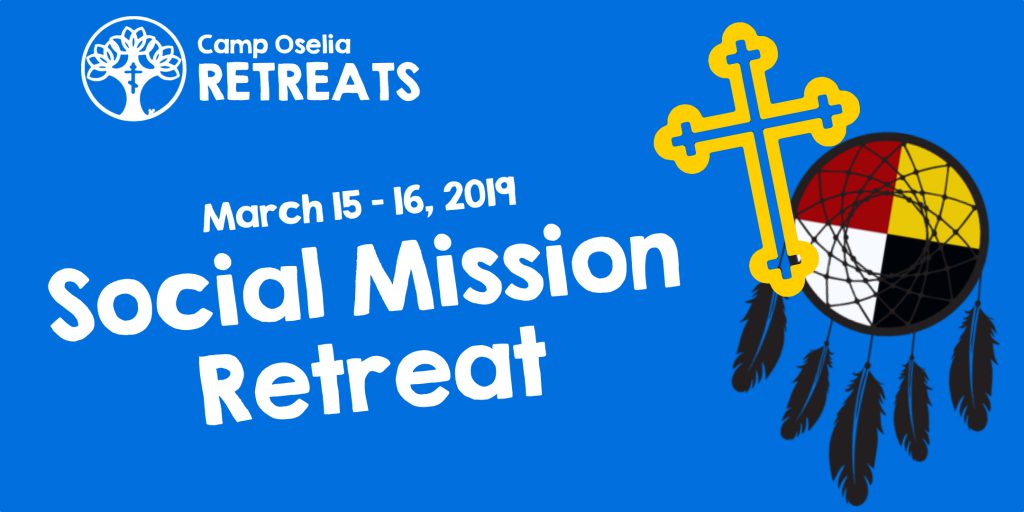 Camp Oselia
RETREATS

March 15 - 16, 2019
Social Mission
Retreat